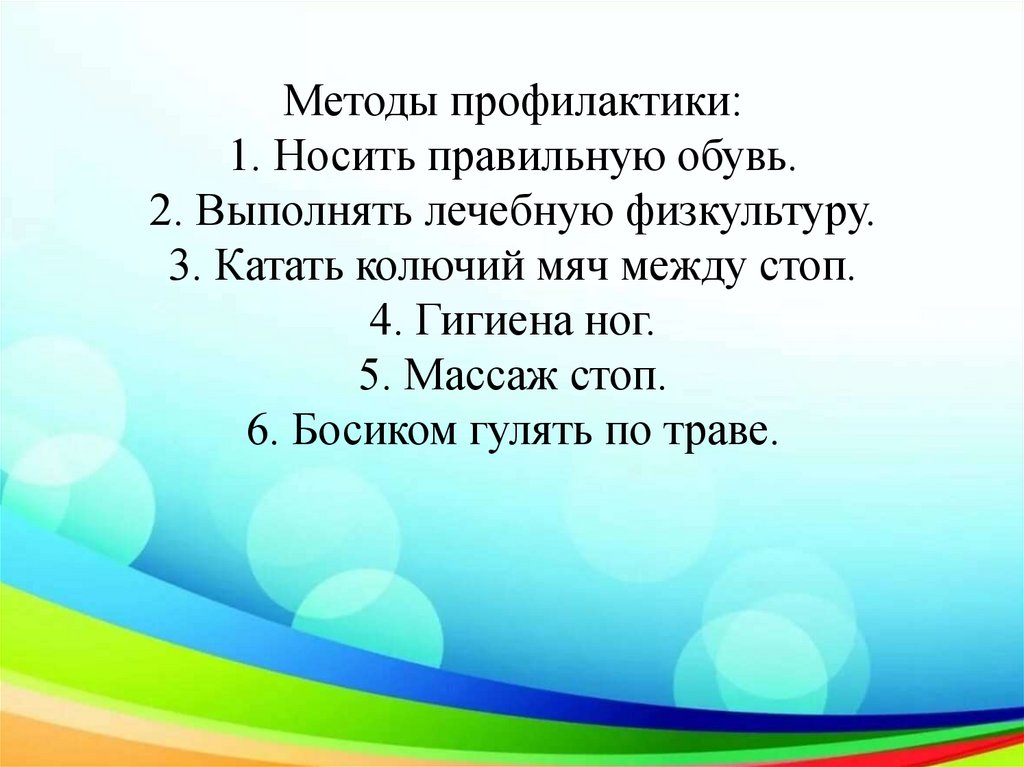 Методы профилактики:
1. Носить правильную обувь.
2. Выполнять лечебную физкультуру.
3. Катать колючий мяч между стоп.
4. Гигиена ног.
5. Массаж стоп.
6. Босиком гулять по траве.